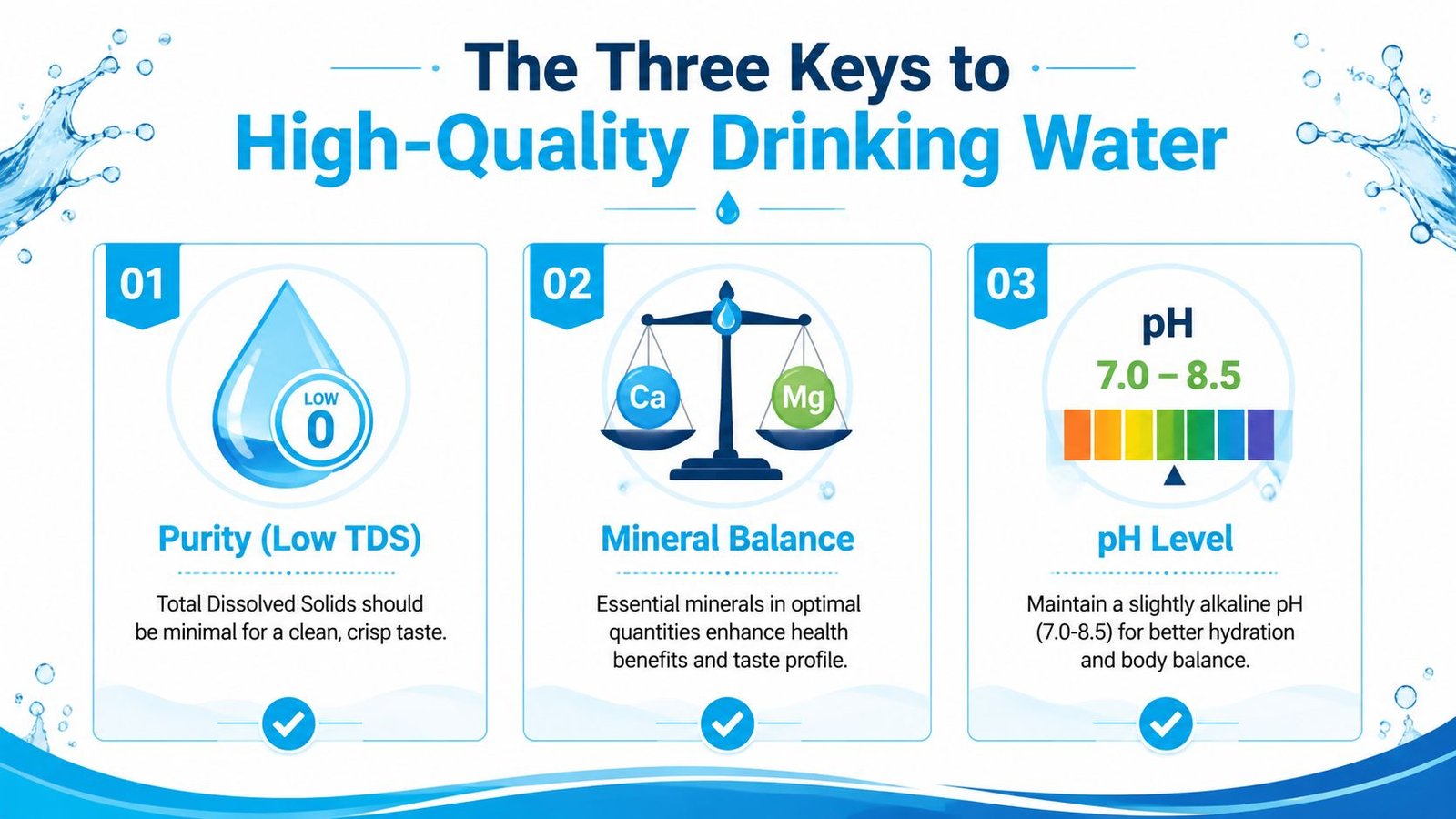 The Three Keys to
High-Quality Drinking Water

01

LOW
0

Purity (Low TDS)

Total Dissolved Solids should be minimal for a clean, crisp taste.

02

Ca

Mg

Mineral Balance

Essential minerals in optimal quantities enhance health benefits and taste profile.

03

pH
7.0 – 8.5

pH Level

Maintain a slightly alkaline pH (7.0-8.5) for better hydration and body balance.